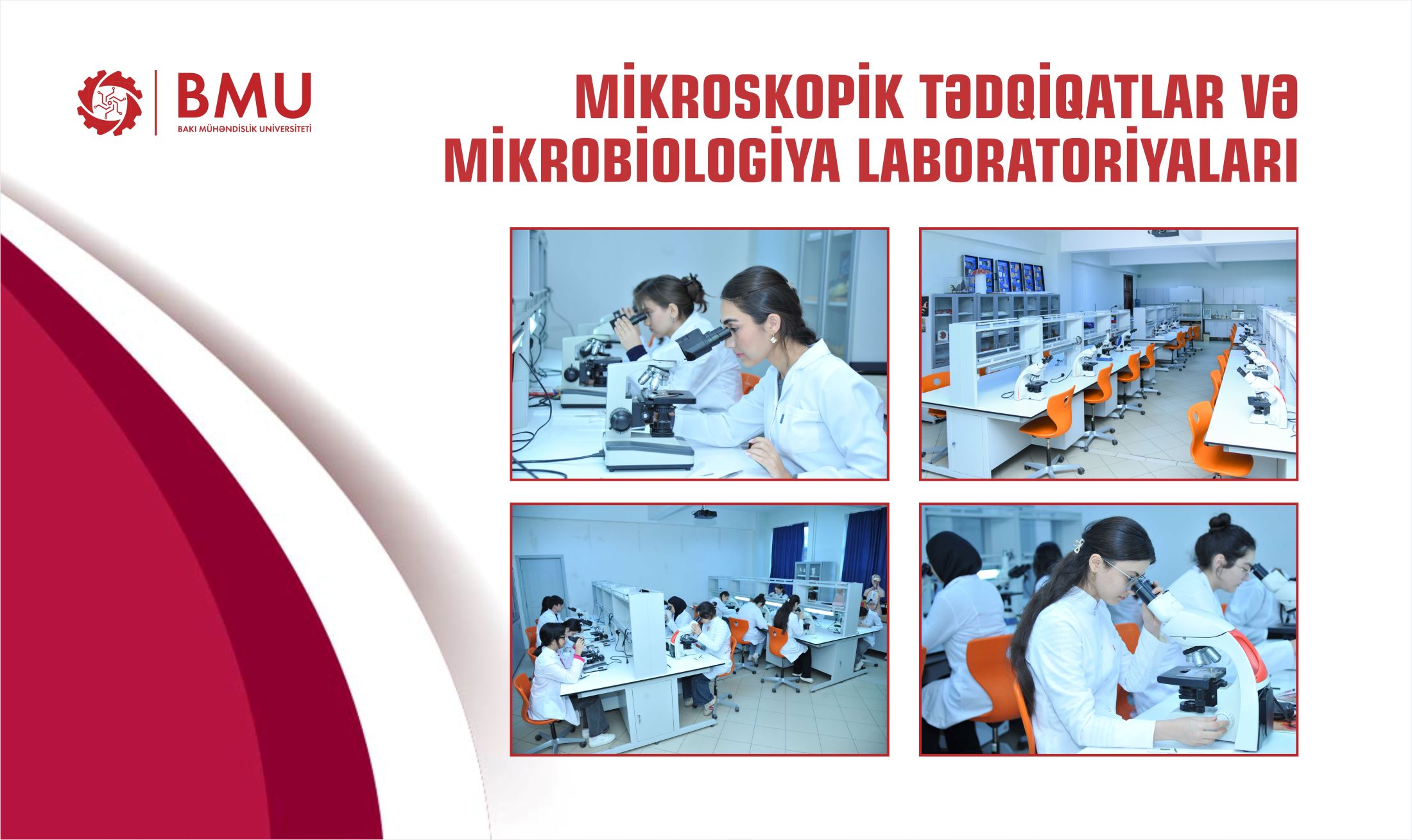 BMU
BAKI MÜHƏNDİSLİK UNİVERSİTETİ

MİKROSKOPİK TƏDQİQATLAR VƏ MİKROBİOLOGİYA LABORATORİYALARI